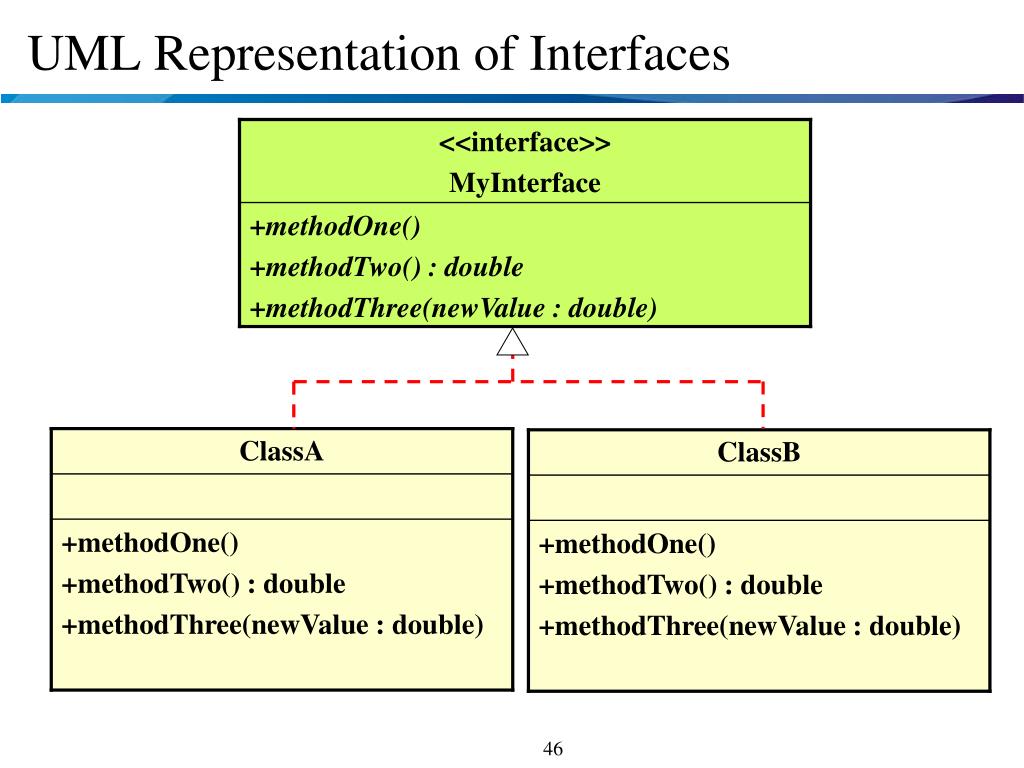 UML Representation of Interfaces

<<interface>>
MyInterface

+methodOne()
+methodTwo() : double
+methodThree(newValue : double)

ClassA

+methodOne()
+methodTwo() : double
+methodThree(newValue : double)

ClassB

+methodOne()
+methodTwo() : double
+methodThree(newValue : double)

46